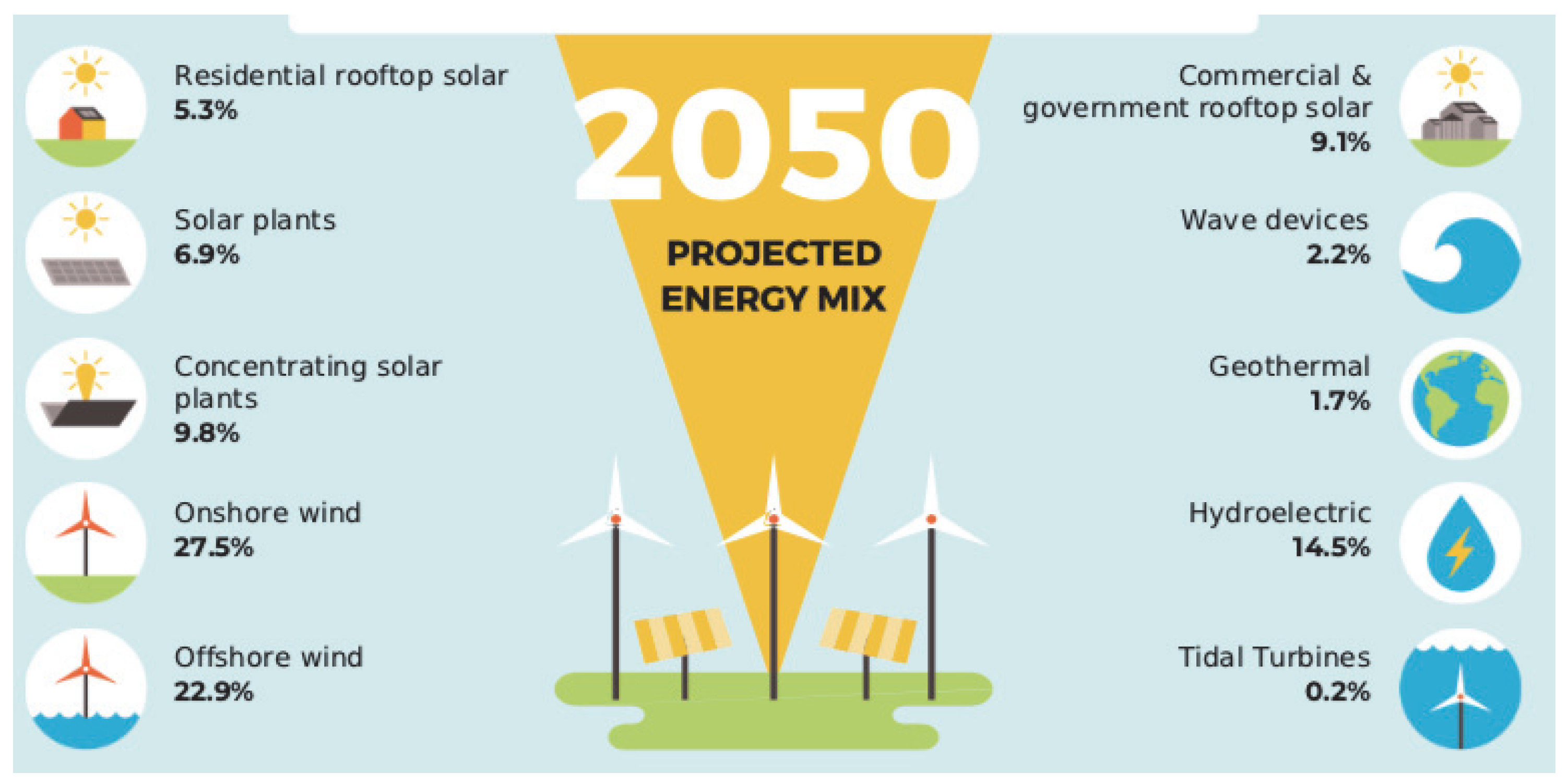 Residential rooftop solar
5.3%

Solar plants
6.9%

Concentrating solar plants
9.8%

Onshore wind
27.5%

Offshore wind
22.9%

2050

PROJECTED ENERGY MIX

Commercial & government rooftop solar
9.1%

Wave devices
2.2%

Geothermal
1.7%

Hydroelectric
14.5%

Tidal Turbines
0.2%